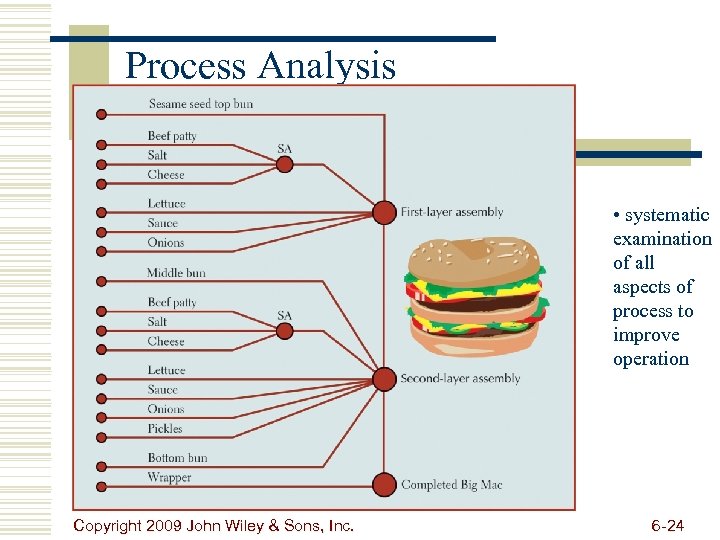 Process Analysis

Sesame seed top bun
Beef patty
Salt
Cheese
SA
Lettuce
Sauce
Onions
First-layer assembly
Middle bun
Beef patty
Salt
Cheese
SA
Lettuce
Sauce
Onions
Pickles
Second-layer assembly
Bottom bun
Wrapper
Completed Big Mac

• systematic examination of all aspects of process to improve operation

Copyright 2009 John Wiley & Sons, Inc.

6-24